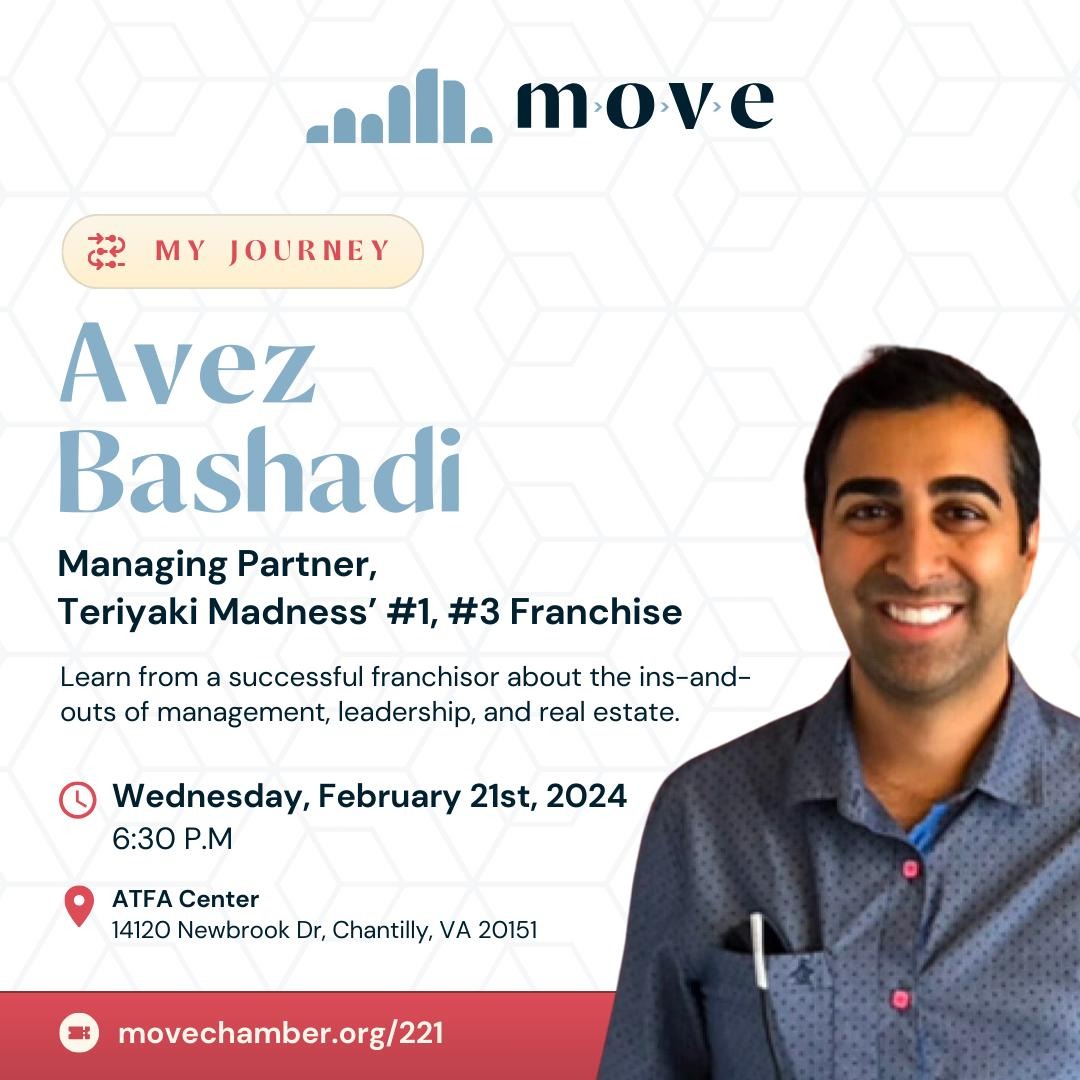 move

MY JOURNEY

Avez Bashadi

Managing Partner, Teriyaki Madness' #1, #3 Franchise

Learn from a successful franchisor about the ins-and-outs of management, leadership, and real estate.

Wednesday, February 21st, 2024
6:30 P.M

ATFA Center
14120 Newbrook Dr, Chantilly, VA 20151

movechamber.org/221